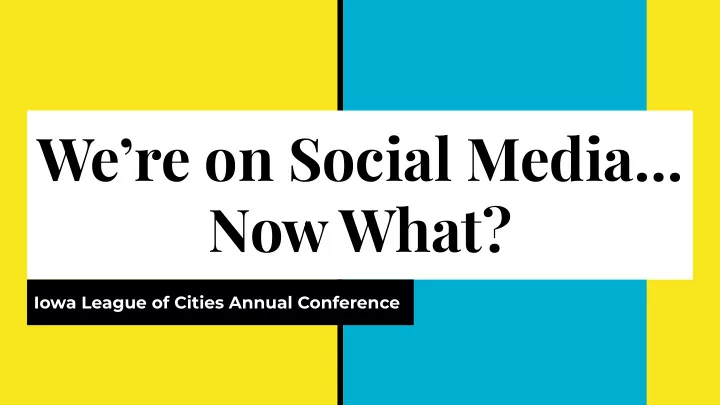 We’re on Social Media… Now What?

Iowa League of Cities Annual Conference